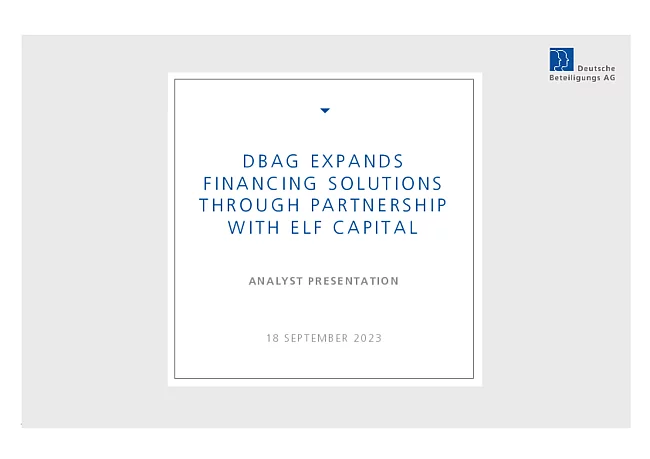 Deutsche Beteiligungs AG

DBAG EXPANDS FINANCING SOLUTIONS THROUGH PARTNERSHIP WITH ELF CAPITAL

ANALYST PRESENTATION

18 SEPTEMBER 2023